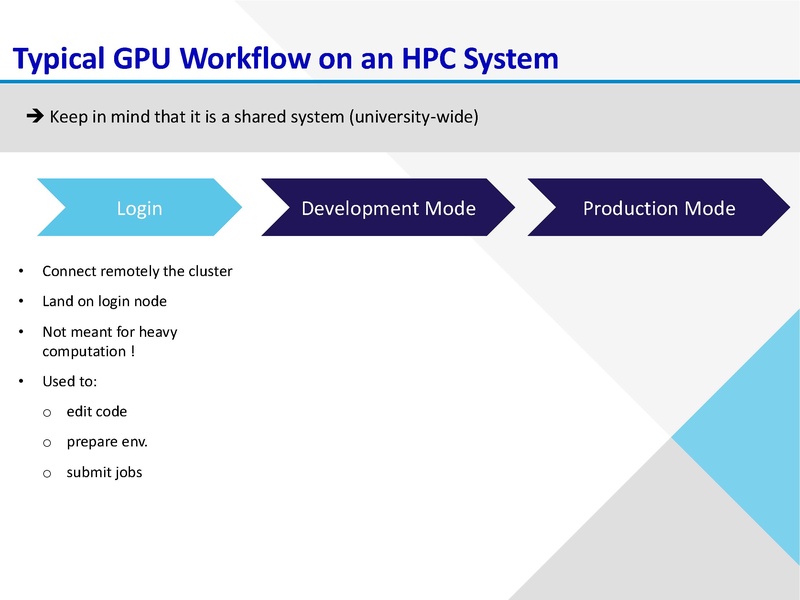 Typical GPU Workflow on an HPC System

➔ Keep in mind that it is a shared system (university-wide)

Login

Development Mode

Production Mode

• Connect remotely the cluster
• Land on login node
• Not meant for heavy computation !
• Used to:
  o edit code
  o prepare env.
  o submit jobs